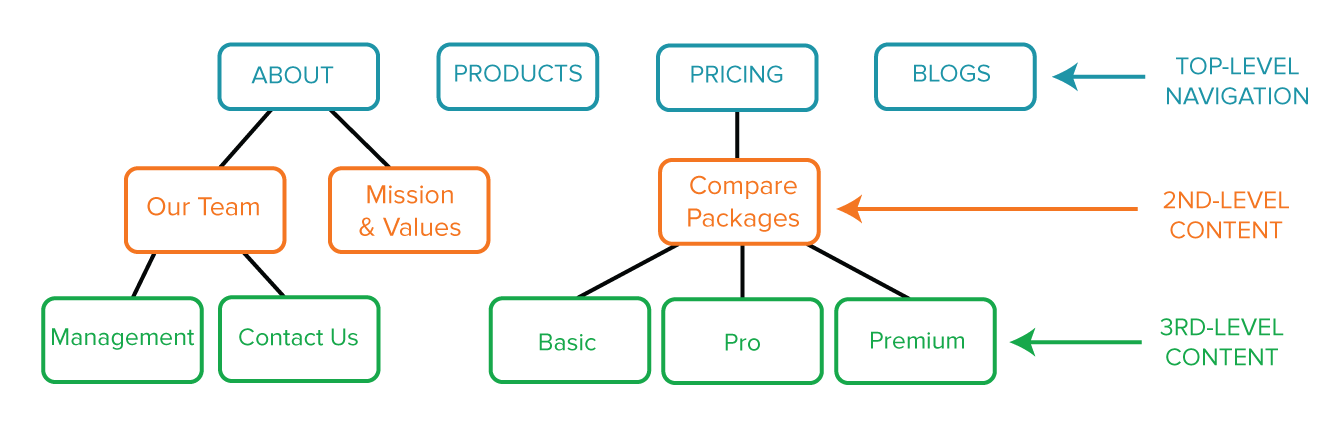 ABOUT

PRODUCTS

PRICING

BLOGS

TOP-LEVEL NAVIGATION

Our Team

Mission & Values

Compare Packages

2ND-LEVEL CONTENT

Management

Contact Us

Basic

Pro

Premium

3RD-LEVEL CONTENT